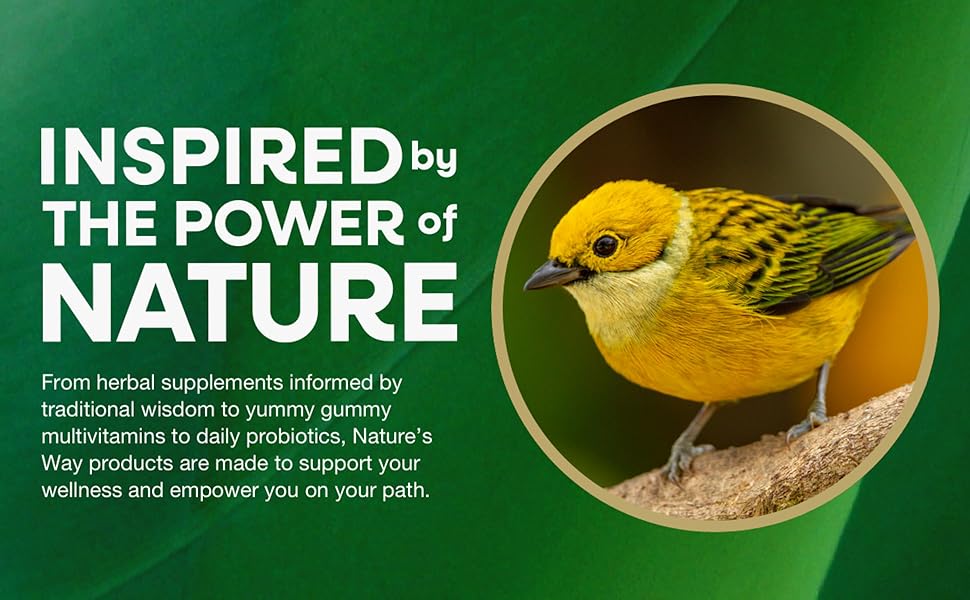 INSPIRED by THE POWER of NATURE

From herbal supplements informed by traditional wisdom to yummy gummy multivitamins to daily probiotics, Nature's Way products are made to support your wellness and empower you on your path.